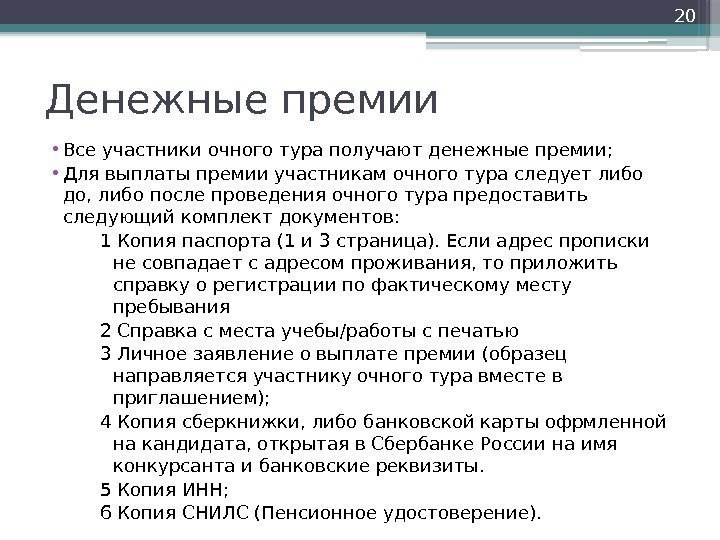 20

Денежные премии

• Все участники очного тура получают денежные премии;
• Для выплаты премии участникам очного тура следует либо до, либо после проведения очного тура предоставить следующий комплект документов:

1 Копия паспорта (1 и 3 страница). Если адрес прописки не совпадает с адресом проживания, то приложить справку о регистрации по фактическому месту пребывания
2 Справка с места учебы/работы с печатью
3 Личное заявление о выплате премии (образец направляется участнику очного тура вместе в приглашением);
4 Копия сберкнижки, либо банковской карты офрмленной на кандидата, открытая в Сбербанке России на имя конкурсанта и банковские реквизиты.
5 Копия ИНН;
6 Копия СНИЛС (Пенсионное удостоверение).